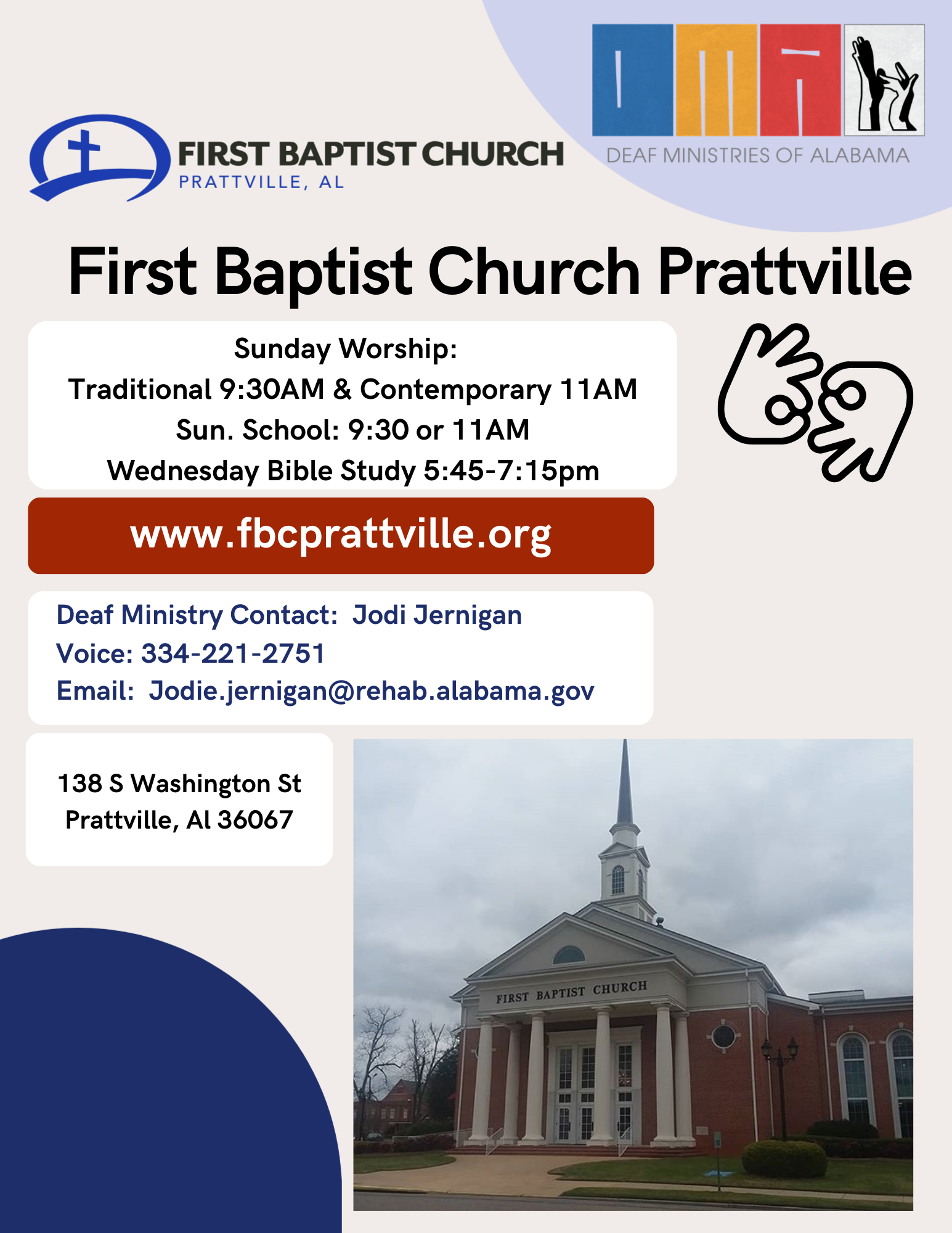 FIRST BAPTIST CHURCH
PRATTVILLE, AL

DEAF MINISTRIES OF ALABAMA

First Baptist Church Prattville

Sunday Worship:
Traditional 9:30AM & Contemporary 11AM
Sun. School: 9:30 or 11AM
Wednesday Bible Study 5:45-7:15pm

www.fbcprattville.org

Deaf Ministry Contact: Jodi Jernigan
Voice: 334-221-2751
Email: Jodie.jernigan@rehab.alabama.gov

138 S Washington St
Prattville, Al 36067

FIRST BAPTIST CHURCH